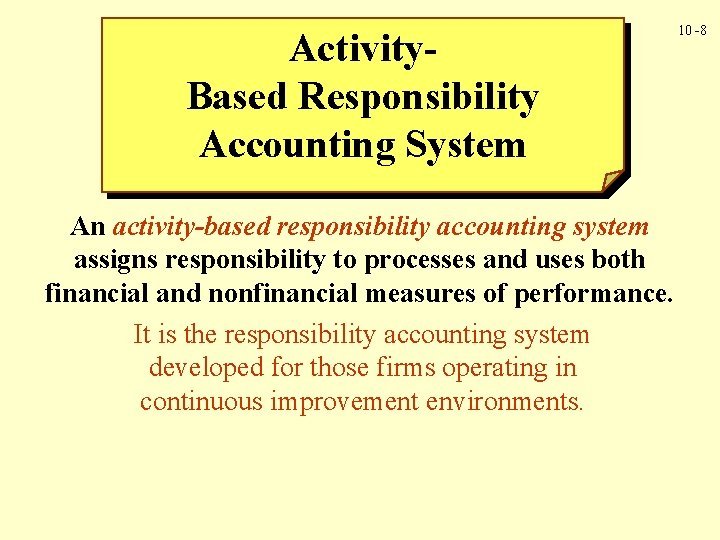 10-8

Activity-Based Responsibility Accounting System

An activity-based responsibility accounting system assigns responsibility to processes and uses both financial and nonfinancial measures of performance.

It is the responsibility accounting system developed for those firms operating in continuous improvement environments.